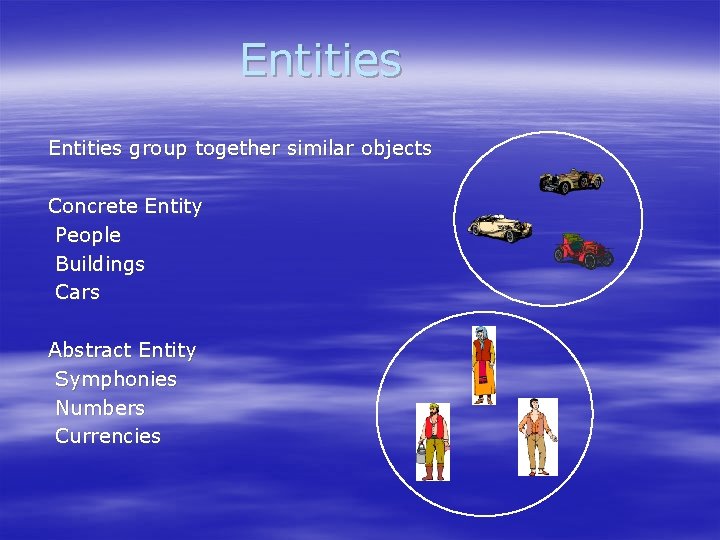 Entities

Entities group together similar objects

Concrete Entity
People
Buildings
Cars

Abstract Entity
Symphonies
Numbers
Currencies